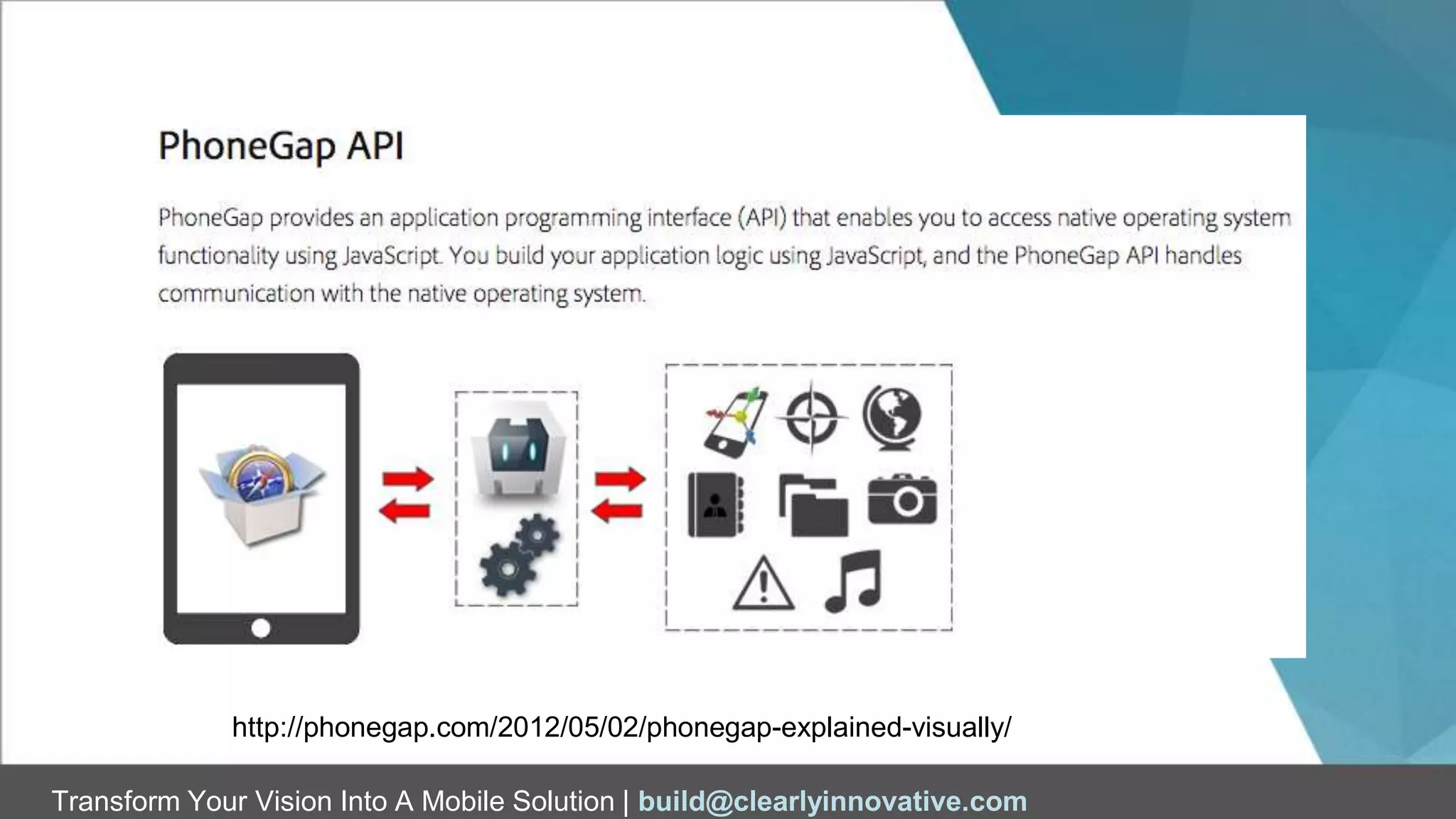 PhoneGap API

PhoneGap provides an application programming interface (API) that enables you to access native operating system functionality using JavaScript. You build your application logic using JavaScript, and the PhoneGap API handles communication with the native operating system.

http://phonegap.com/2012/05/02/phonegap-explained-visually/

Transform Your Vision Into A Mobile Solution | build@clearlyinnovative.com